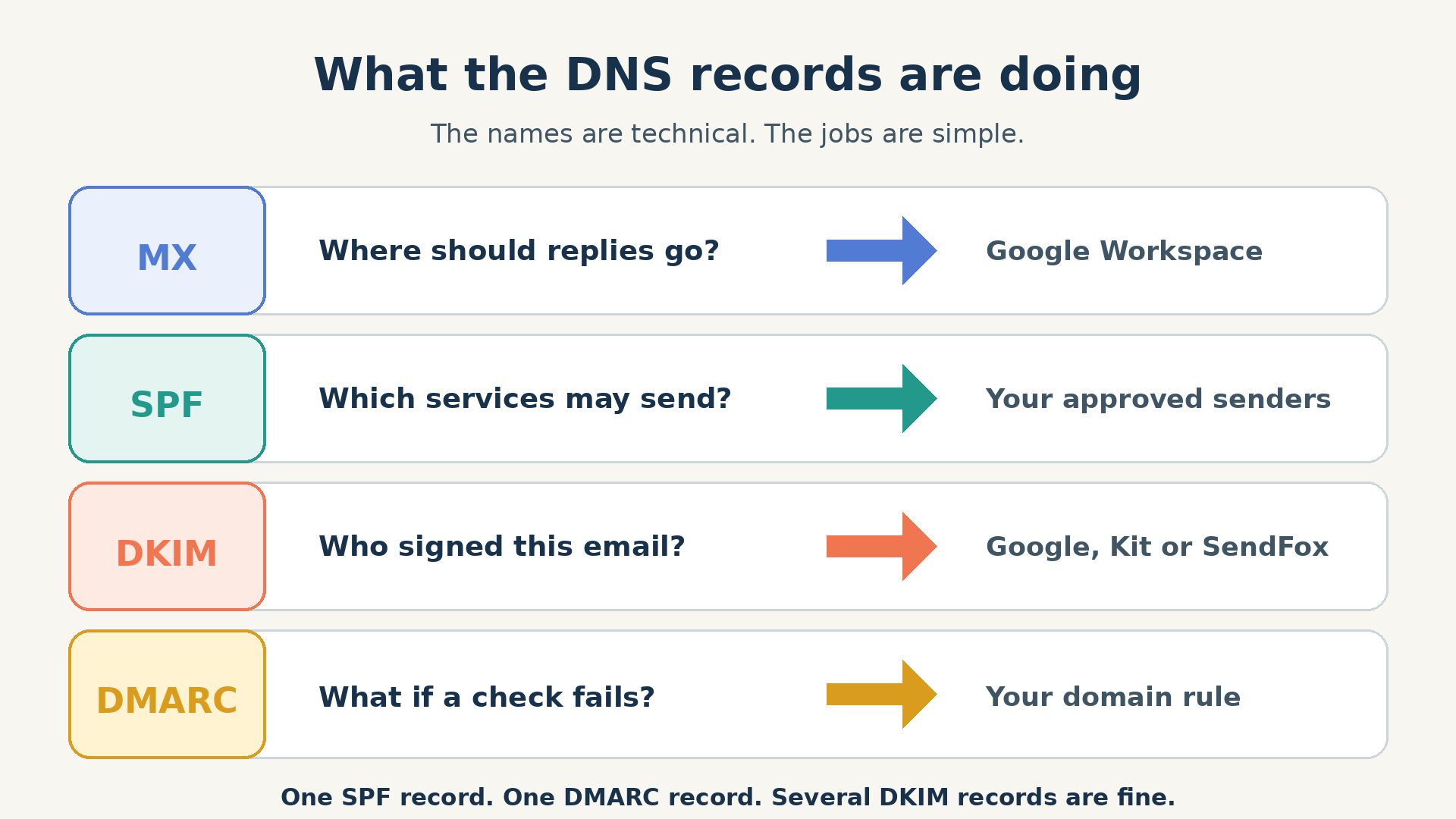 What the DNS records are doing

The names are technical. The jobs are simple.

MX

Where should replies go?

Google Workspace

SPF

Which services may send?

Your approved senders

DKIM

Who signed this email?

Google, Kit or SendFox

DMARC

What if a check fails?

Your domain rule

One SPF record. One DMARC record. Several DKIM records are fine.